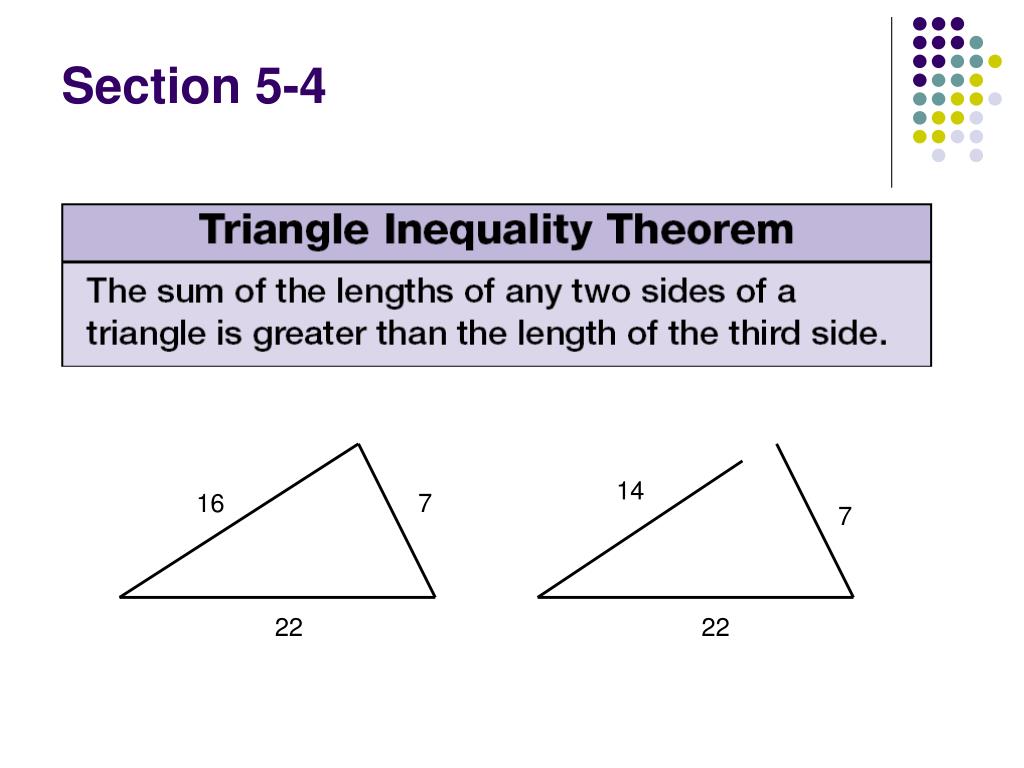 Section 5-4

Triangle Inequality Theorem

The sum of the lengths of any two sides of a triangle is greater than the length of the third side.

16
7
22

14
7
22